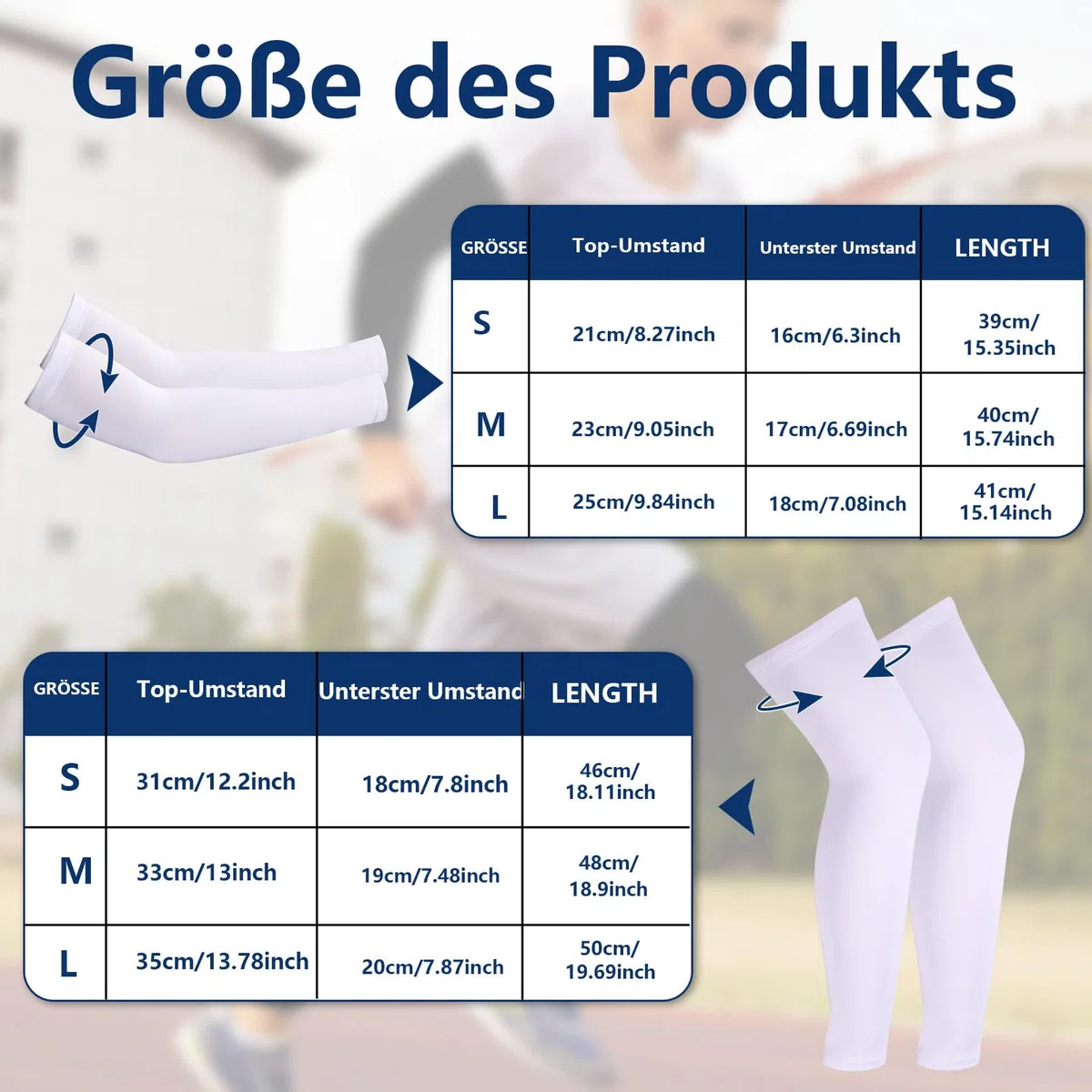 Größe des Produkts

| GRÖSSE | Top-Umstand | Unterster Umstand | LENGTH |
|---|---|---|---|
| S | 21cm/8.27inch | 16cm/6.3inch | 39cm/ 15.35inch |
| M | 23cm/9.05inch | 17cm/6.69inch | 40cm/ 15.74inch |
| L | 25cm/9.84inch | 18cm/7.08inch | 41cm/ 15.14inch |

| GRÖSSE | Top-Umstand | Unterster Umstand | LENGTH |
|---|---|---|---|
| S | 31cm/12.2inch | 18cm/7.8inch | 46cm/ 18.11inch |
| M | 33cm/13inch | 19cm/7.48inch | 48cm/ 18.9inch |
| L | 35cm/13.78inch | 20cm/7.87inch | 50cm/ 19.69inch |